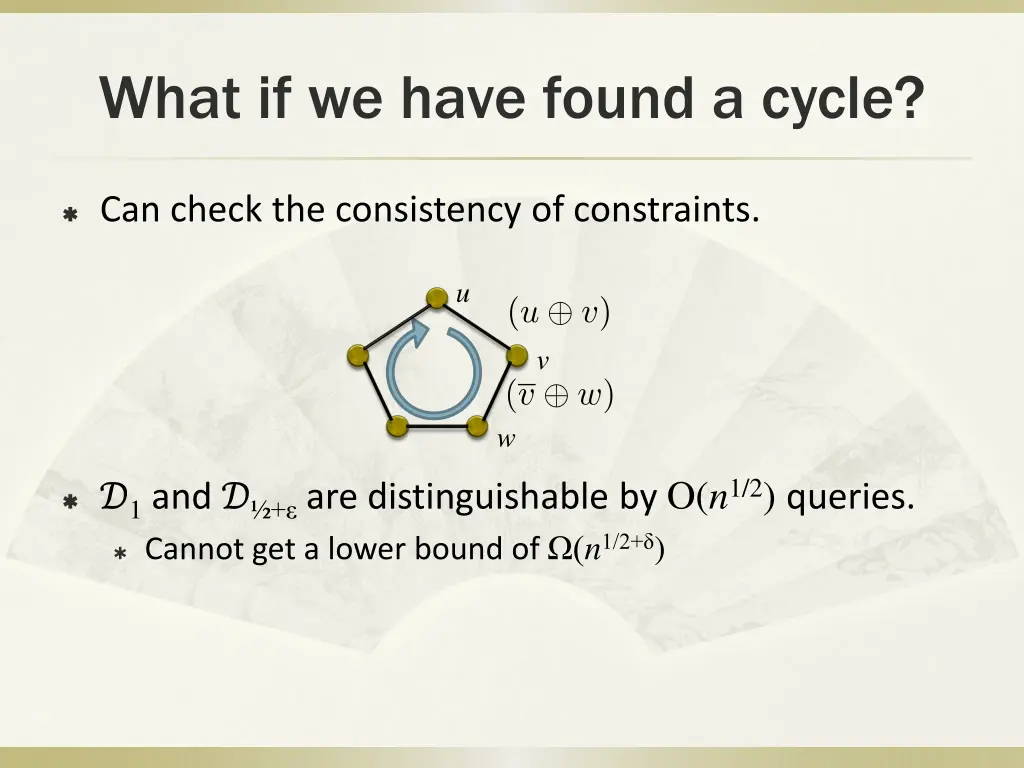 What if we have found a cycle?

Can check the consistency of constraints.

$u$

$(u \oplus v)$

$v$

$(\overline{v} \oplus w)$

$w$

$\mathcal{D}_1$ and $\mathcal{D}_{½+\varepsilon}$ are distinguishable by $O(n^{1/2})$ queries.

Cannot get a lower bound of $\Omega(n^{1/2+\delta})$